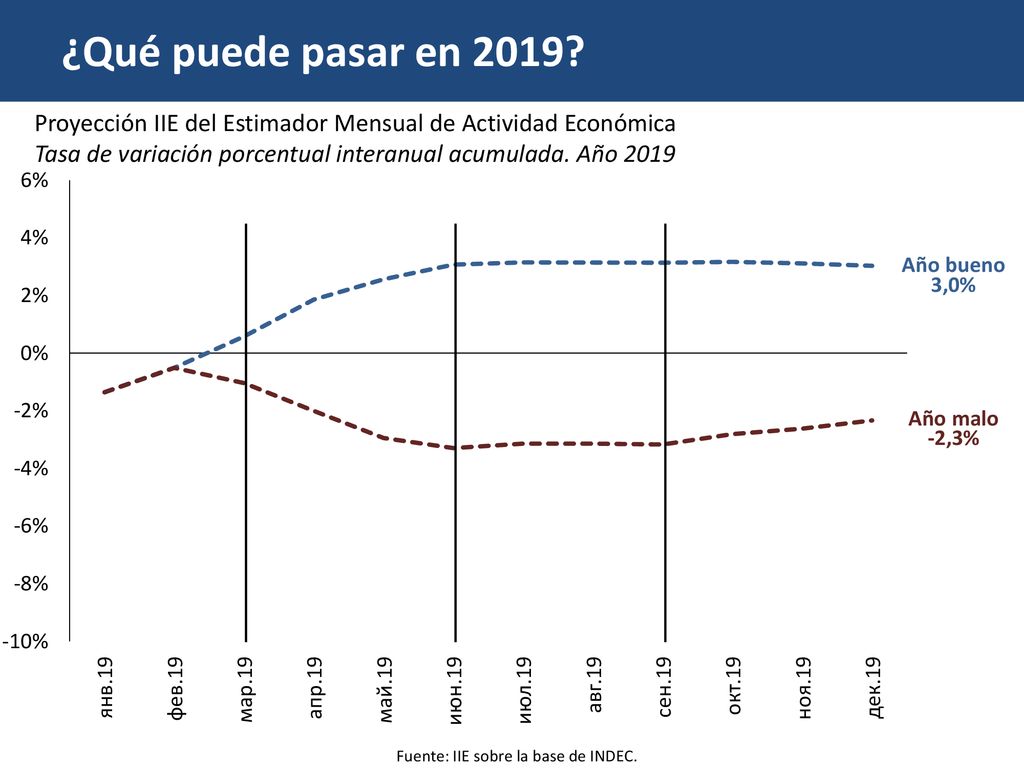 ¿Qué puede pasar en 2019?

Proyección IIE del Estimador Mensual de Actividad Económica
Tasa de variación porcentual interanual acumulada. Año 2019

6%
4%
2%
0%
-2%
-4%
-6%
-8%
-10%

Año bueno
3,0%

Año malo
-2,3%

янв.19
фев.19
мар.19
апр.19
май.19
июн.19
июл.19
авг.19
сен.19
окт.19
ноя.19
дек.19

Fuente: IIE sobre la base de INDEC.